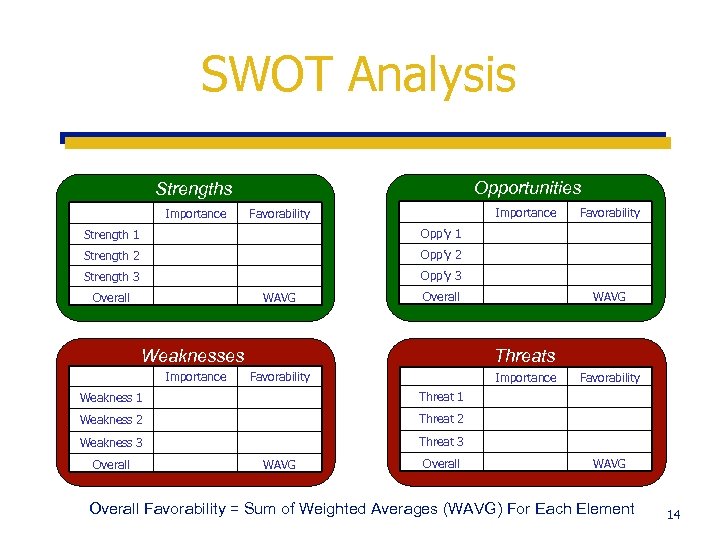 SWOT Analysis

Strengths

| | Importance | Favorability |
|---|---|---|
| Strength 1 | | |
| Strength 2 | | |
| Strength 3 | | |
| Overall | | WAVG |

Opportunities

| | Importance | Favorability |
|---|---|---|
| Opp'y 1 | | |
| Opp'y 2 | | |
| Opp'y 3 | | |
| Overall | | WAVG |

Weaknesses

| | Importance | Favorability |
|---|---|---|
| Weakness 1 | | |
| Weakness 2 | | |
| Weakness 3 | | |
| Overall | | WAVG |

Threats

| | Importance | Favorability |
|---|---|---|
| Threat 1 | | |
| Threat 2 | | |
| Threat 3 | | |
| Overall | | WAVG |

Overall Favorability = Sum of Weighted Averages (WAVG) For Each Element

14